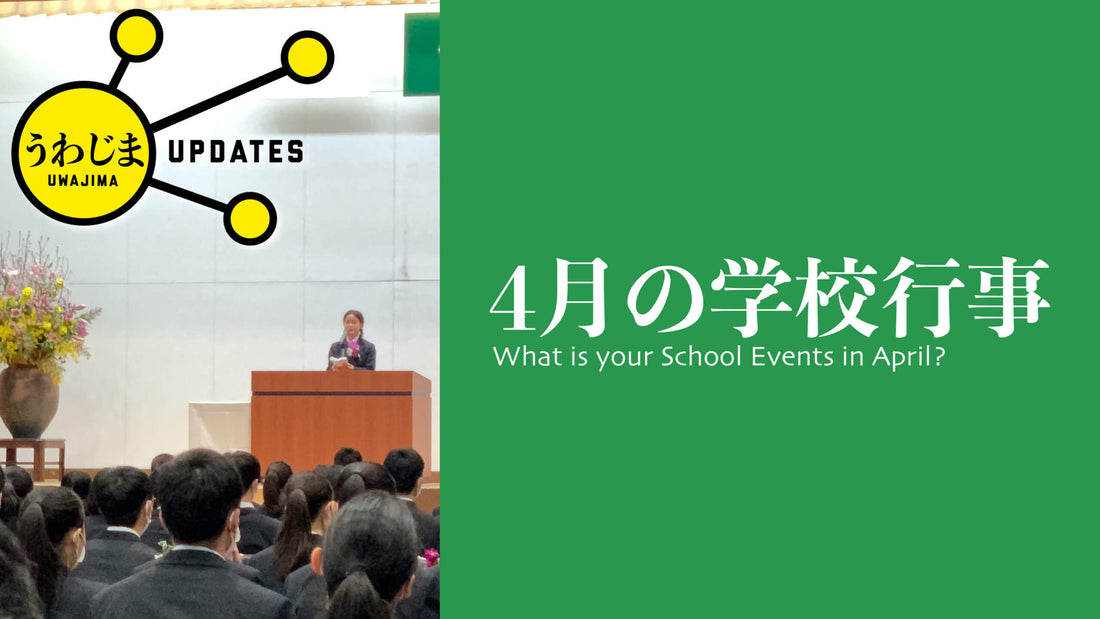 うわじま
UWAJIMA
UPDATES

4月の学校行事
What is your School Events in April?